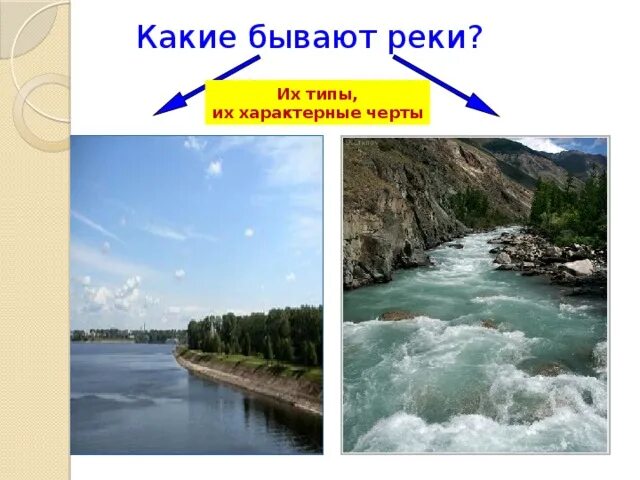 Какие бывают реки?

Их типы,
их характерные черты